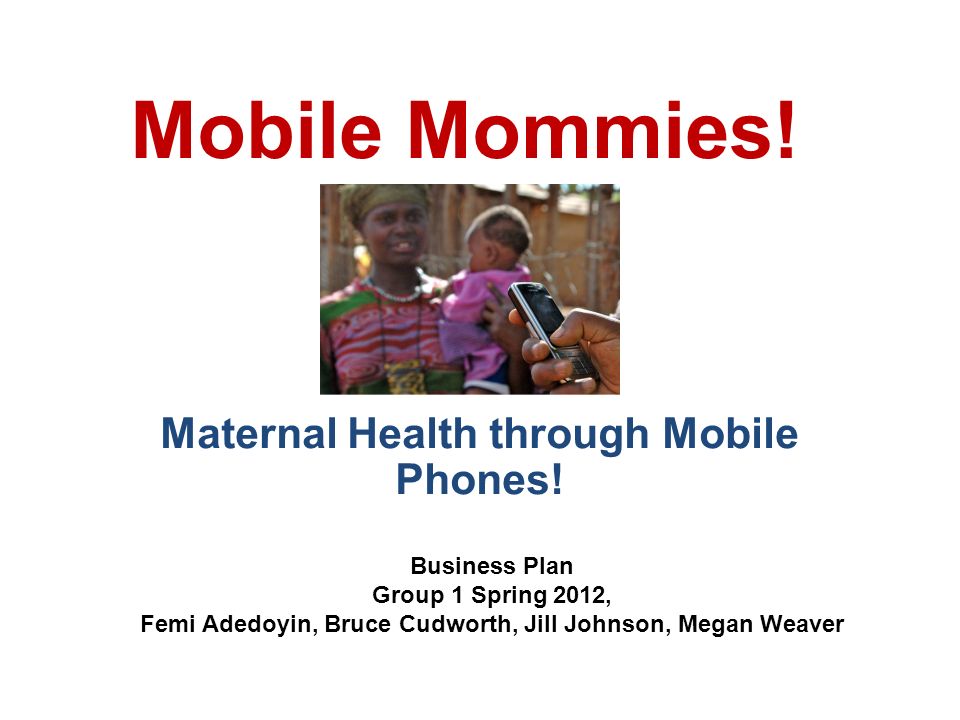 Mobile Mommies!

Maternal Health through Mobile Phones!

Business Plan
Group 1 Spring 2012,
Femi Adedoyin, Bruce Cudworth, Jill Johnson, Megan Weaver